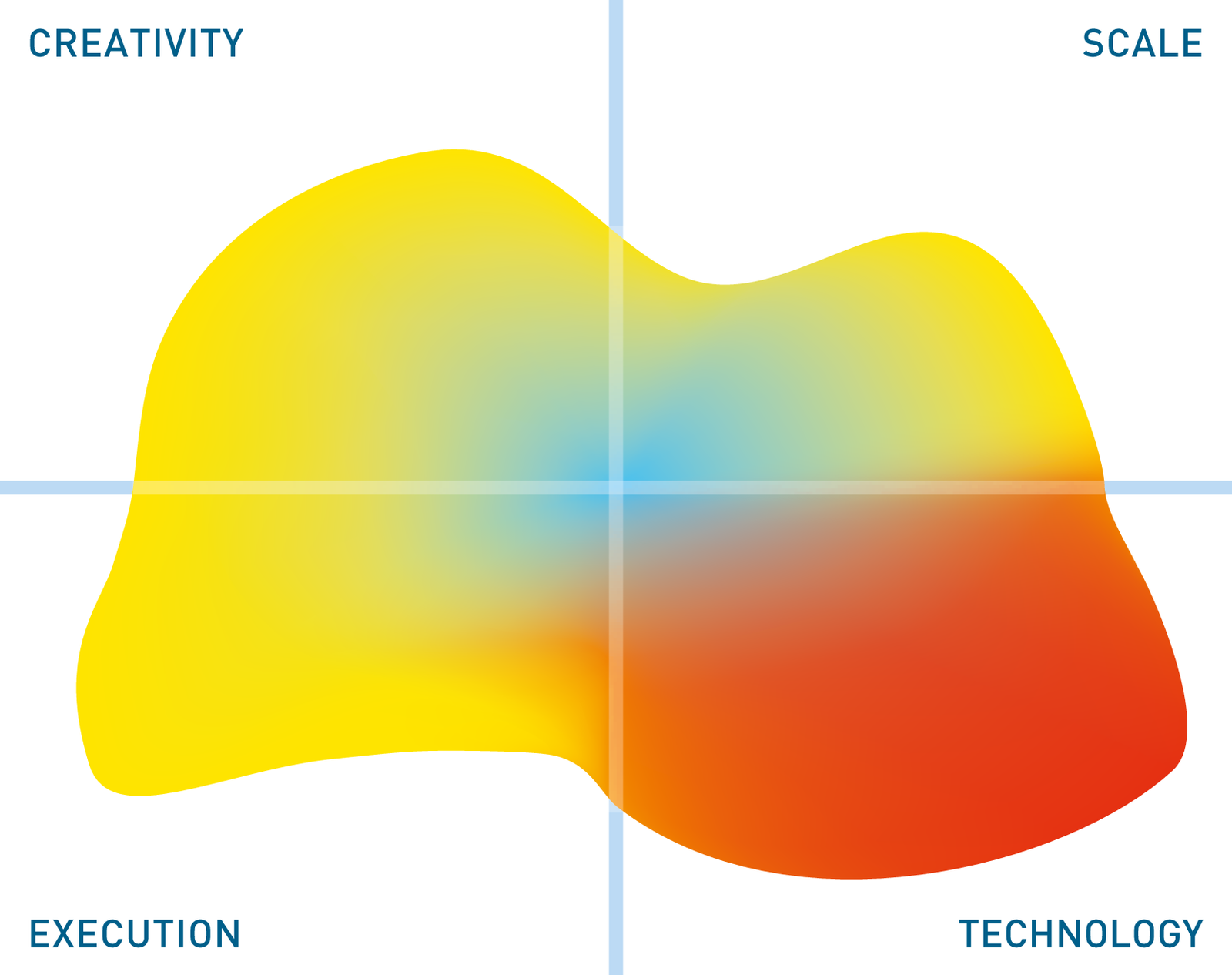 CREATIVITY

SCALE

EXECUTION

TECHNOLOGY